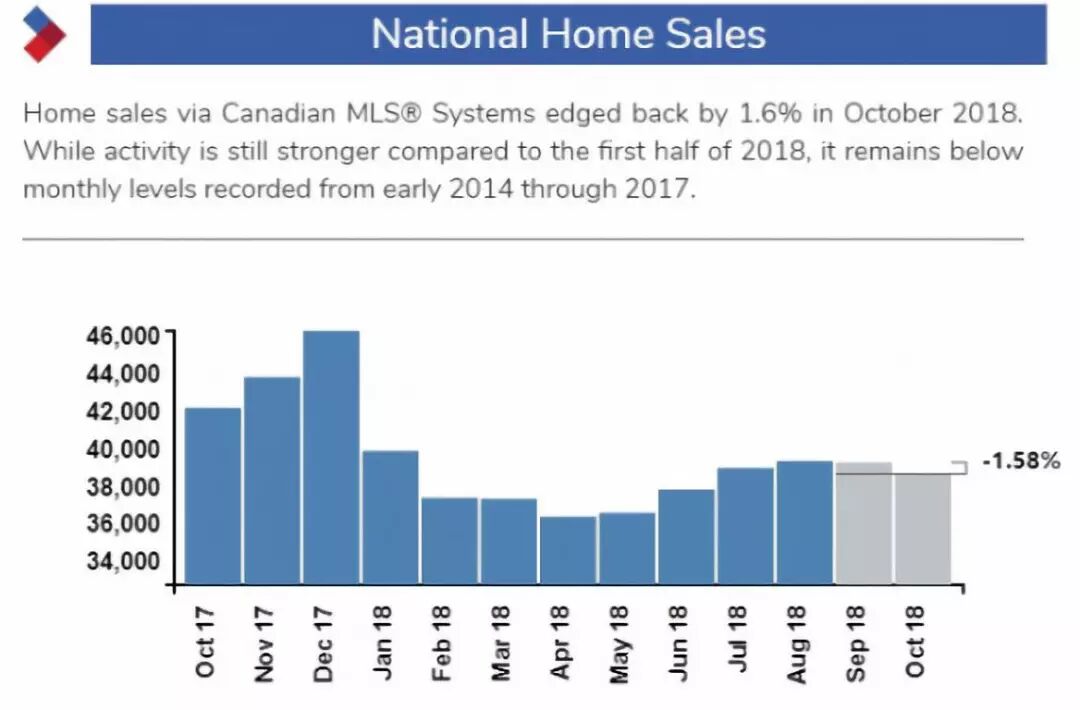 National Home Sales

Home sales via Canadian MLS® Systems edged back by 1.6% in October 2018. While activity is still stronger compared to the first half of 2018, it remains below monthly levels recorded from early 2014 through 2017.

46,000
44,000
42,000
40,000
38,000
36,000
34,000

-1.58%

Oct 17
Nov 17
Dec 17
Jan 18
Feb 18
Mar 18
Apr 18
May 18
Jun 18
Jul 18
Aug 18
Sep 18
Oct 18